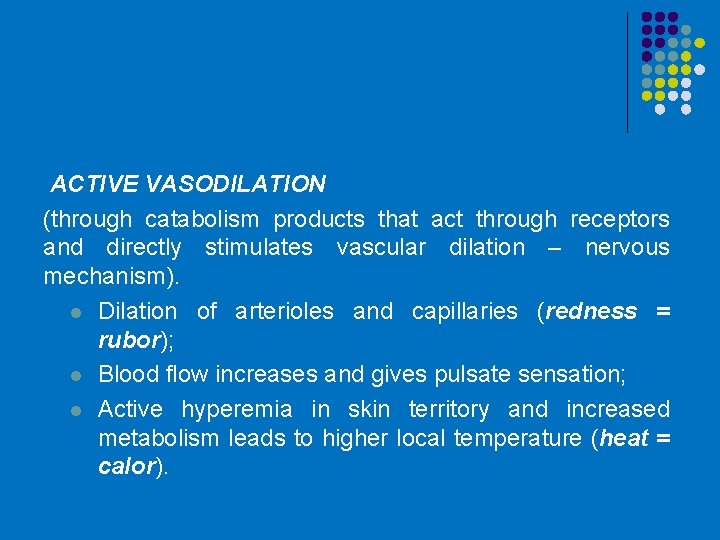 ACTIVE VASODILATION

(through catabolism products that act through receptors and directly stimulates vascular dilation – nervous mechanism).

- Dilation of arterioles and capillaries (redness = rubor);
- Blood flow increases and gives pulsate sensation;
- Active hyperemia in skin territory and increased metabolism leads to higher local temperature (heat = calor).